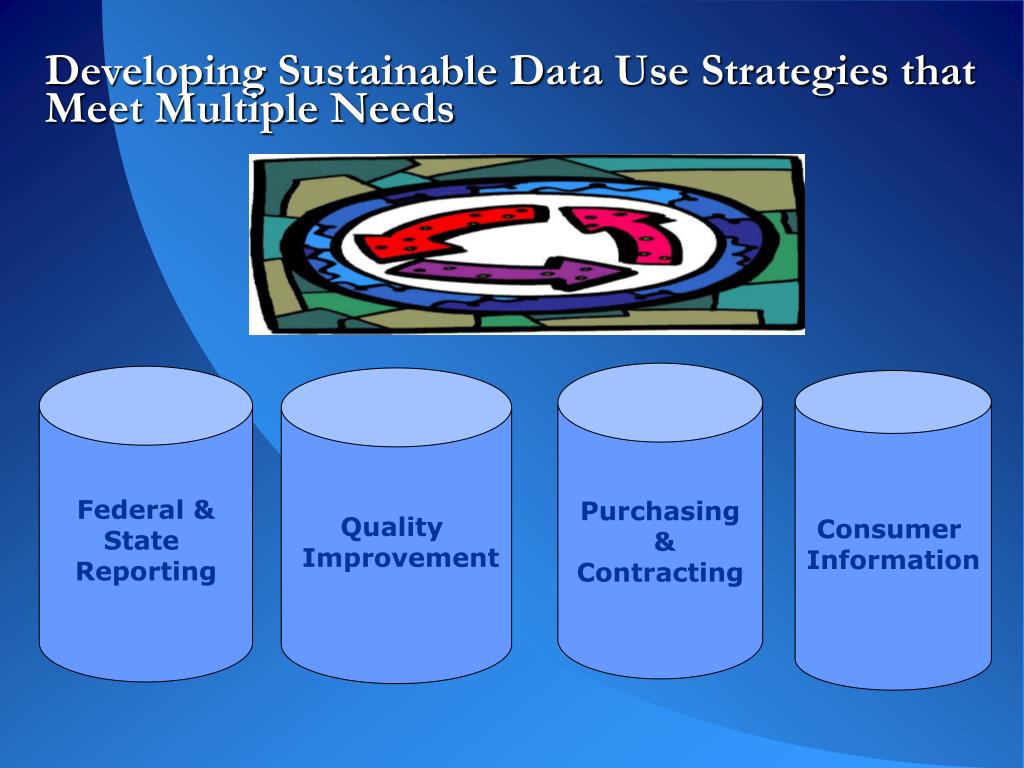 Developing Sustainable Data Use Strategies that Meet Multiple Needs

Federal & State Reporting

Quality Improvement

Purchasing & Contracting

Consumer Information